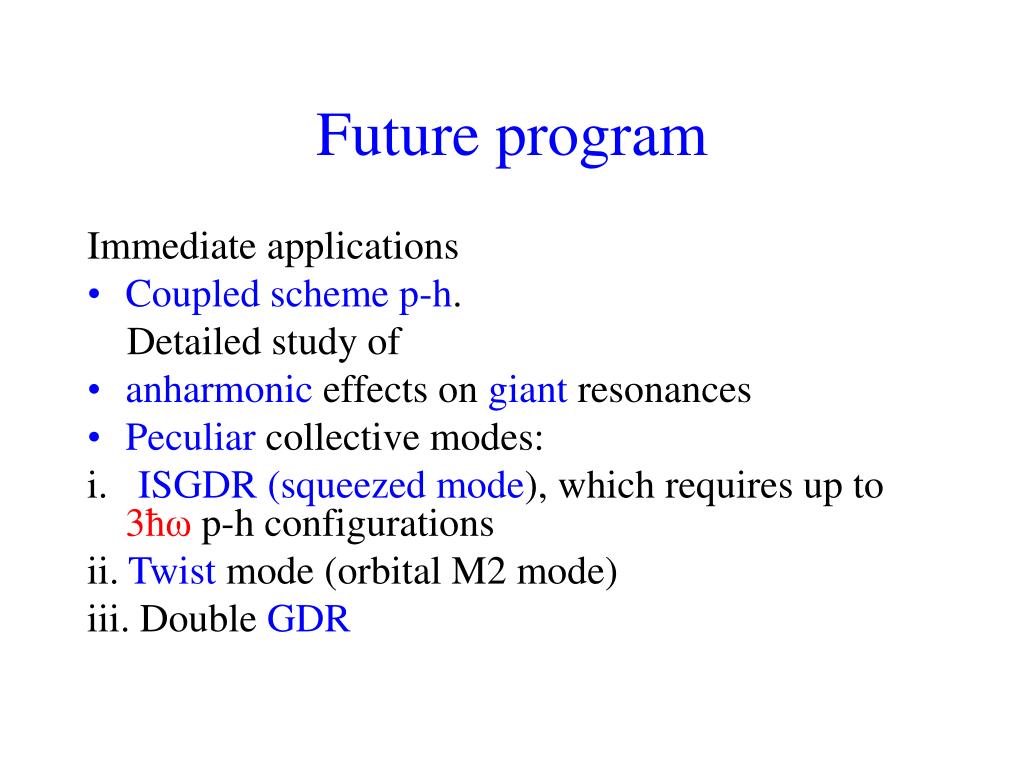 Future program

Immediate applications
• Coupled scheme p-h.
Detailed study of
• anharmonic effects on giant resonances
• Peculiar collective modes:
i. ISGDR (squeezed mode), which requires up to $3\hbar\omega$ p-h configurations
ii. Twist mode (orbital M2 mode)
iii. Double GDR